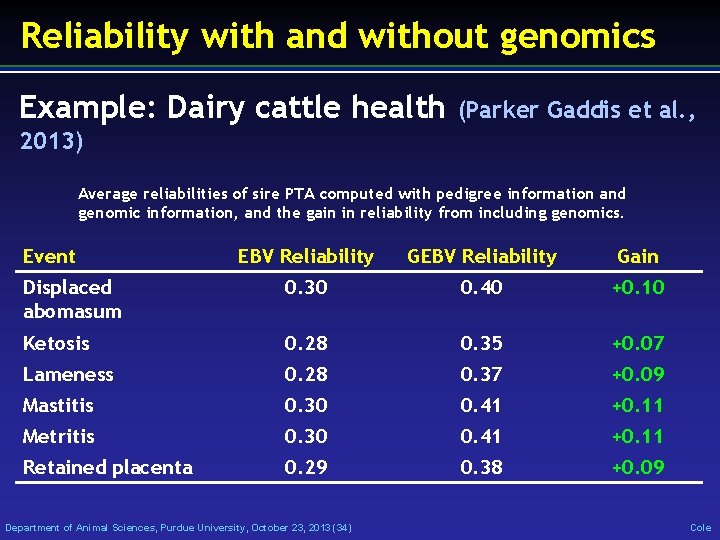 Reliability with and without genomics

Example: Dairy cattle health (Parker Gaddis et al., 2013)

Average reliabilities of sire PTA computed with pedigree information and genomic information, and the gain in reliability from including genomics.

| Event | EBV Reliability | GEBV Reliability | Gain |
|---|---|---|---|
| Displaced abomasum | 0.30 | 0.40 | +0.10 |
| Ketosis | 0.28 | 0.35 | +0.07 |
| Lameness | 0.28 | 0.37 | +0.09 |
| Mastitis | 0.30 | 0.41 | +0.11 |
| Metritis | 0.30 | 0.41 | +0.11 |
| Retained placenta | 0.29 | 0.38 | +0.09 |

Department of Animal Sciences, Purdue University, October 23, 2013 (34)

Cole